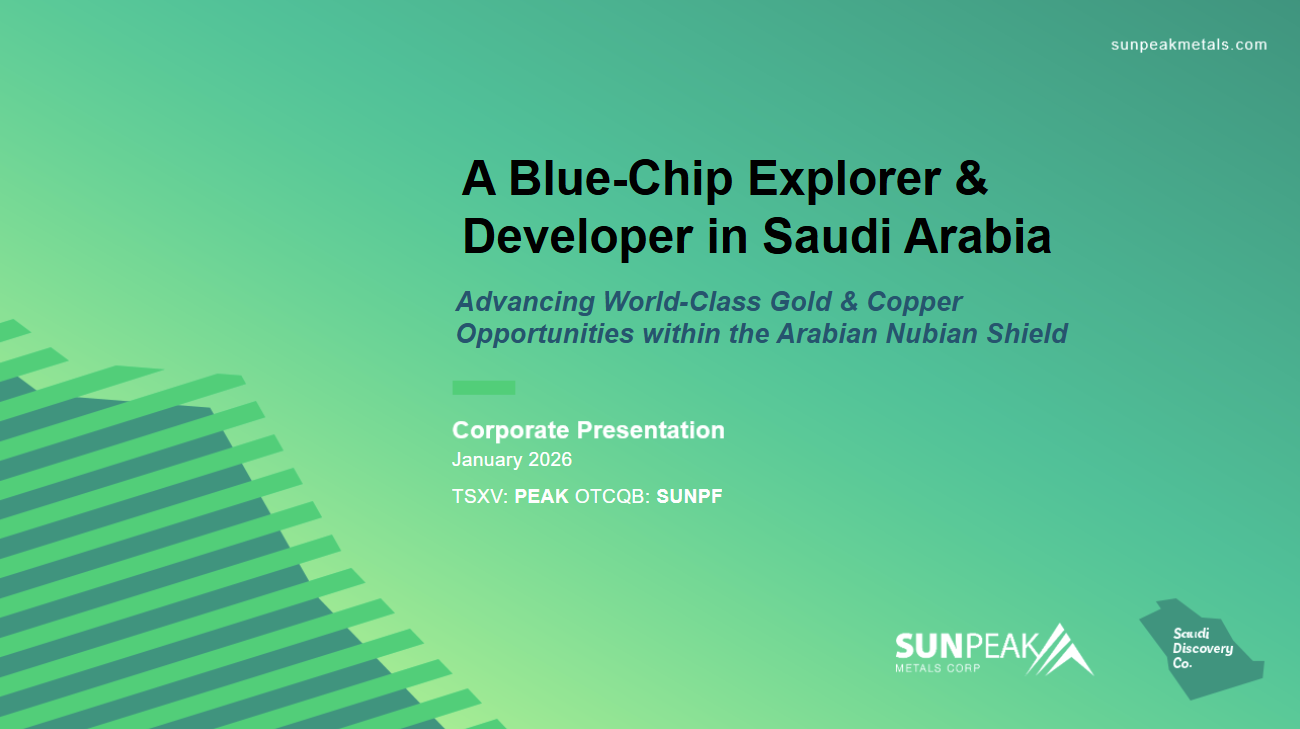 sunpeakmetals.com

A Blue-Chip Explorer & Developer in Saudi Arabia

Advancing World-Class Gold & Copper Opportunities within the Arabian Nubian Shield

Corporate Presentation
January 2026
TSXV: PEAK OTCQB: SUNPF

SUNPEAK
METALS CORP

Saudi
Discovery
Co.